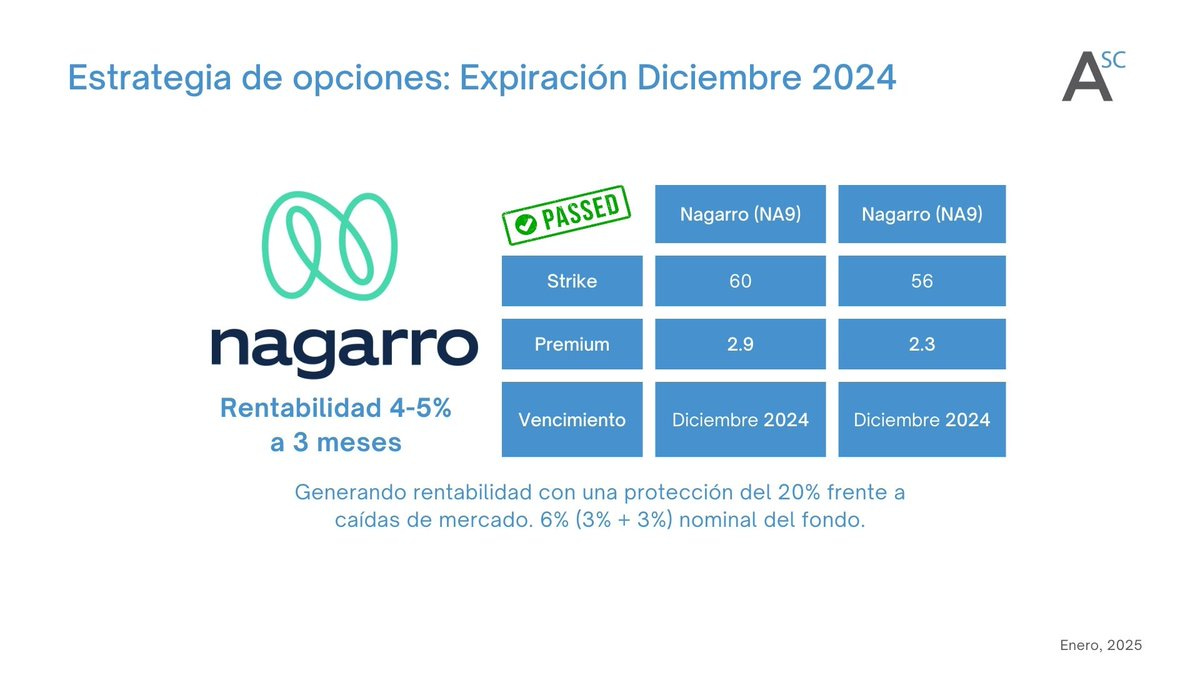 Estrategia de opciones: Expiración Diciembre 2024

A SC

nagarro

Rentabilidad 4-5% a 3 meses

| PASSED | Nagarro (NA9) | Nagarro (NA9) |
|---|---|---|
| Strike | 60 | 56 |
| Premium | 2.9 | 2.3 |
| Vencimiento | Diciembre 2024 | Diciembre 2024 |

Generando rentabilidad con una protección del 20% frente a caídas de mercado. 6% (3% + 3%) nominal del fondo.

Enero, 2025